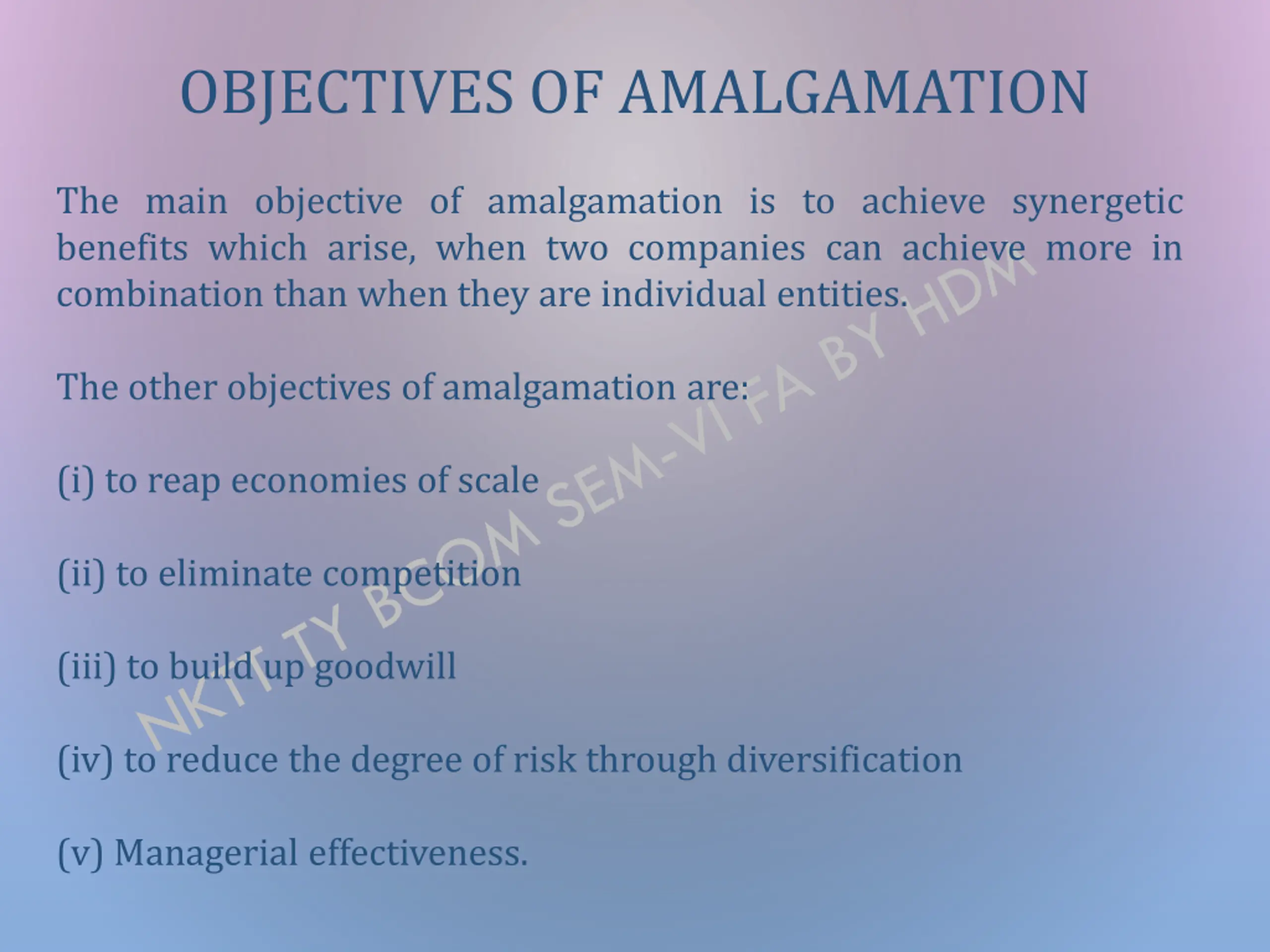 OBJECTIVES OF AMALGAMATION

The main objective of amalgamation is to achieve synergetic benefits which arise, when two companies can achieve more in combination than when they are individual entities.

The other objectives of amalgamation are:

(i) to reap economies of scale

(ii) to eliminate competition

(iii) to build up goodwill

(iv) to reduce the degree of risk through diversification

(v) Managerial effectiveness.

NKTT TY BCOM SEM-VI FA BY HDM